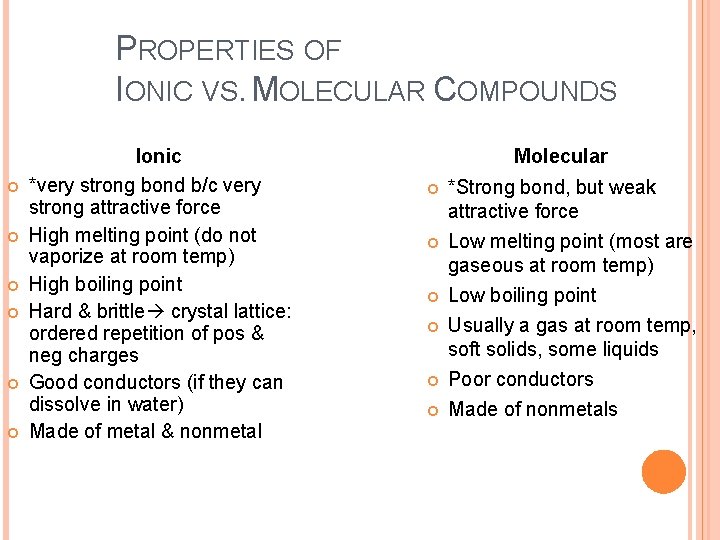 PROPERTIES OF
IONIC VS. MOLECULAR COMPOUNDS

Ionic

- *very strong bond b/c very strong attractive force
- High melting point (do not vaporize at room temp)
- High boiling point
- Hard & brittle→ crystal lattice: ordered repetition of pos & neg charges
- Good conductors (if they can dissolve in water)
- Made of metal & nonmetal

Molecular

- *Strong bond, but weak attractive force
- Low melting point (most are gaseous at room temp)
- Low boiling point
- Usually a gas at room temp, soft solids, some liquids
- Poor conductors
- Made of nonmetals